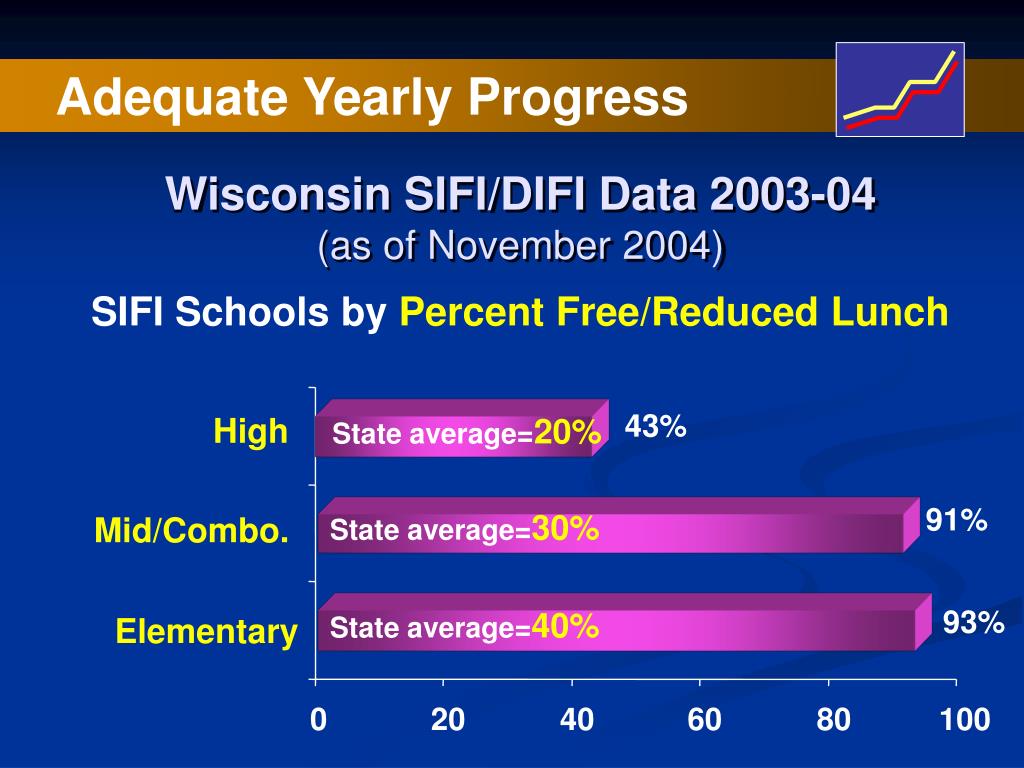 Adequate Yearly Progress

Wisconsin SIFI/DIFI Data 2003-04
(as of November 2004)

SIFI Schools by Percent Free/Reduced Lunch

High
State average=20%
43%

Mid/Combo.
State average=30%
91%

Elementary
State average=40%
93%

0
20
40
60
80
100